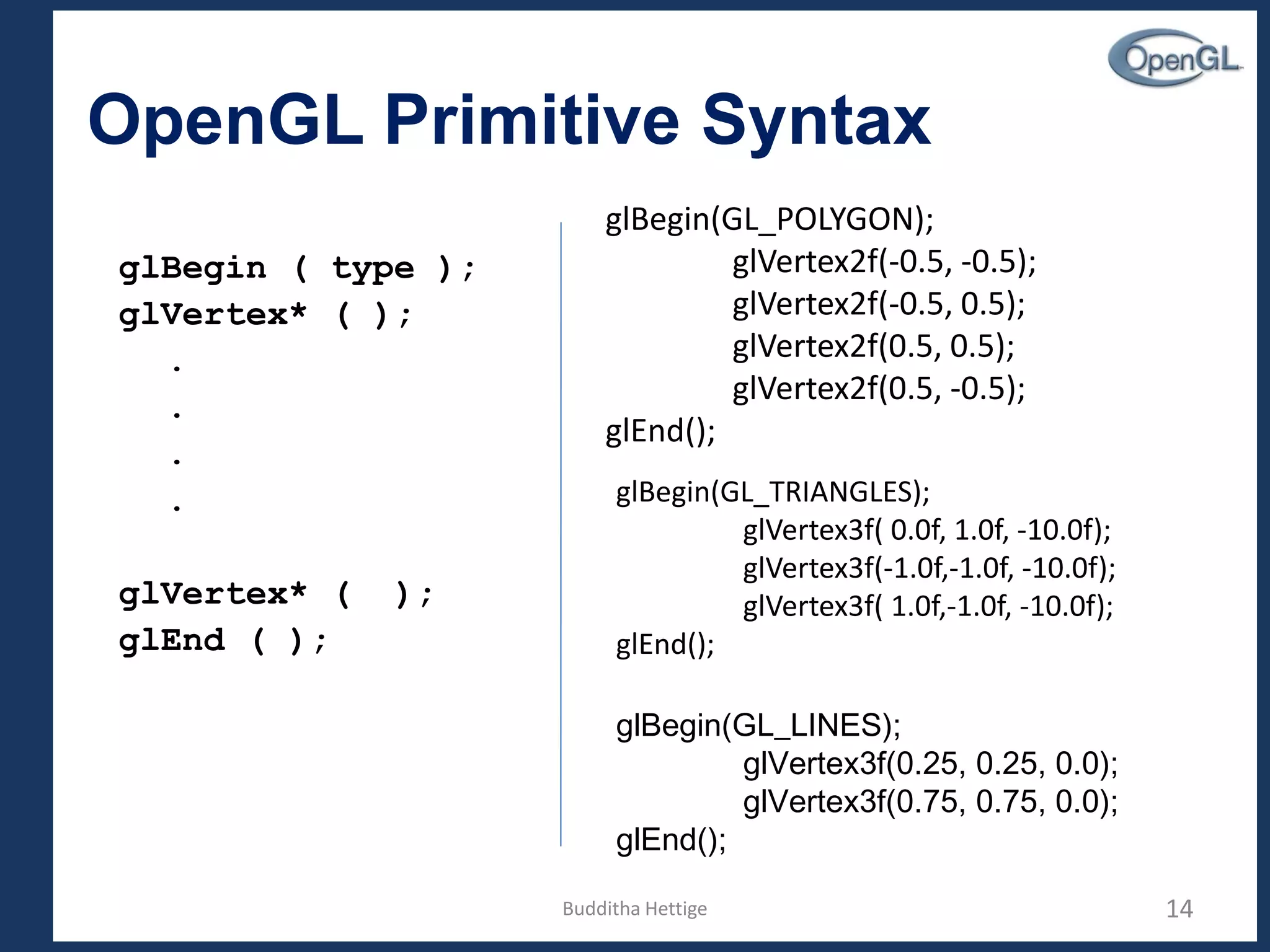 OpenGL

OpenGL Primitive Syntax

glBegin ( type );
glVertex* ( );
.
.
.
.

glVertex* (  );
glEnd ( );

glBegin(GL_POLYGON);
glVertex2f(-0.5, -0.5);
glVertex2f(-0.5, 0.5);
glVertex2f(0.5, 0.5);
glVertex2f(0.5, -0.5);
glEnd();

glBegin(GL_TRIANGLES);
glVertex3f( 0.0f, 1.0f, -10.0f);
glVertex3f(-1.0f,-1.0f, -10.0f);
glVertex3f( 1.0f,-1.0f, -10.0f);
glEnd();

glBegin(GL_LINES);
glVertex3f(0.25, 0.25, 0.0);
glVertex3f(0.75, 0.75, 0.0);
glEnd();

Budditha Hettige

14